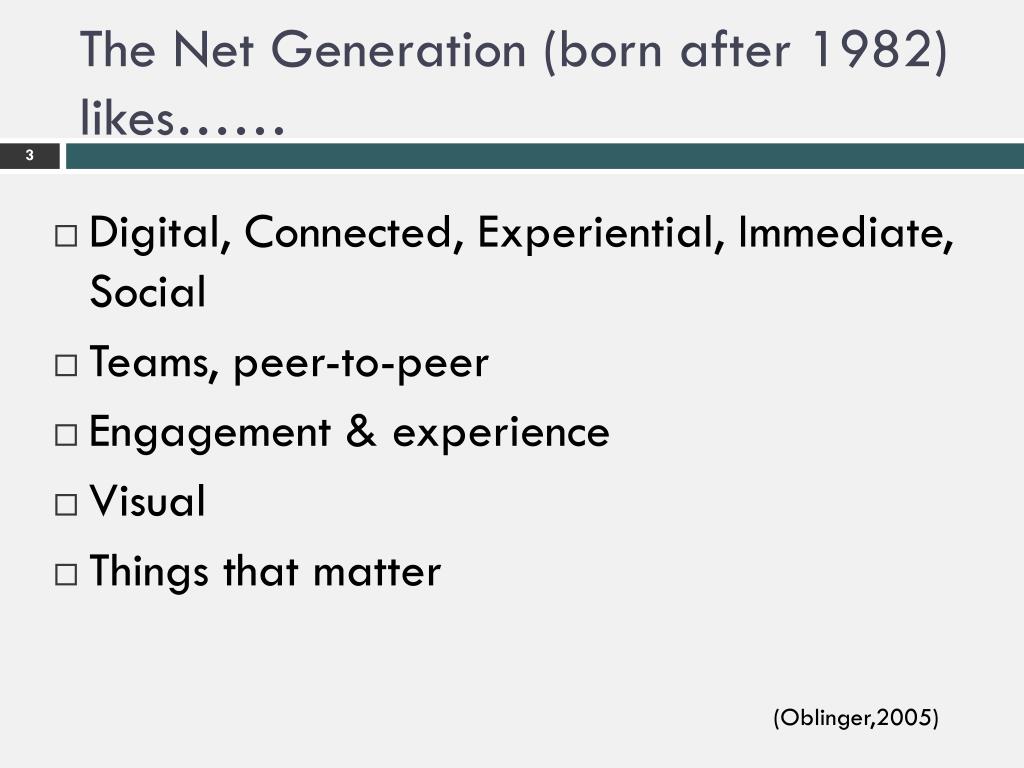 The Net Generation (born after 1982) likes……

3

□ Digital, Connected, Experiential, Immediate, Social
□ Teams, peer-to-peer
□ Engagement & experience
□ Visual
□ Things that matter

(Oblinger,2005)